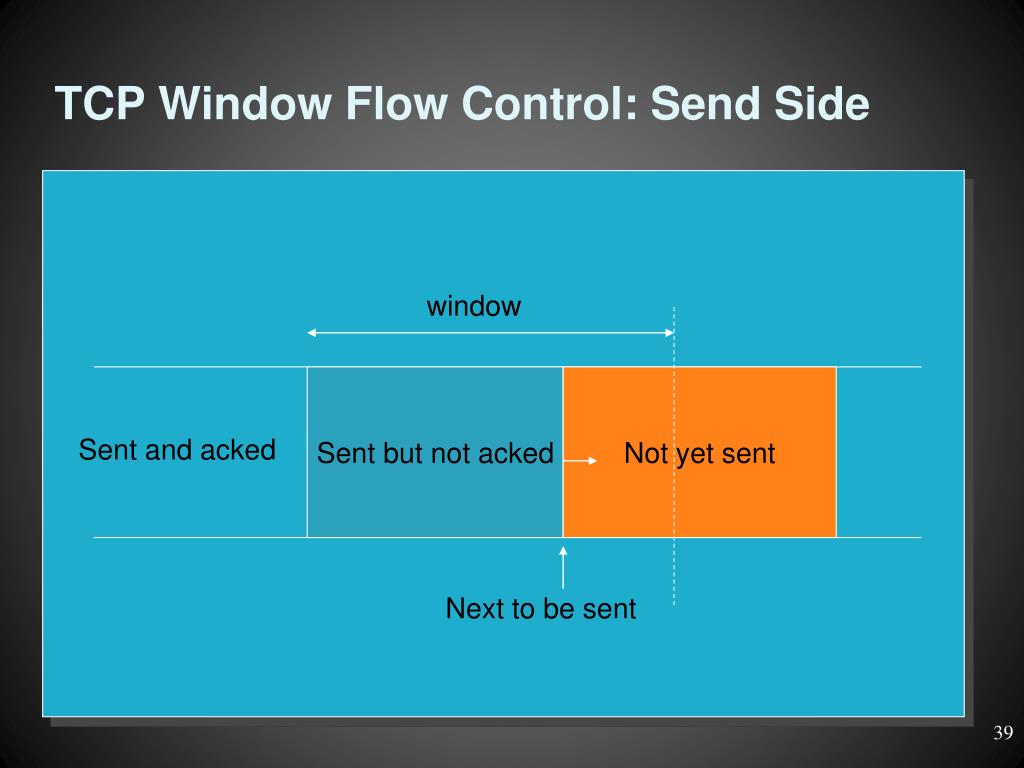 TCP Window Flow Control: Send Side

window

Sent and acked

Sent but not acked

Not yet sent

Next to be sent

39